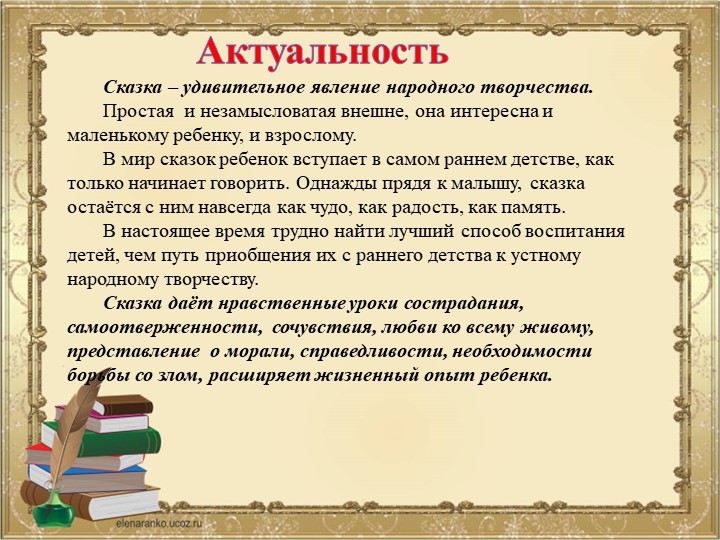 Актуальность

Сказка – удивительное явление народного творчества.

Простая и незамысловатая внешне, она интересна и маленькому ребенку, и взрослому.

В мир сказок ребенок вступает в самом раннем детстве, как только начинает говорить. Однажды прядя к малышу, сказка остаётся с ним навсегда как чудо, как радость, как память.

В настоящее время трудно найти лучший способ воспитания детей, чем путь приобщения их с раннего детства к устному народному творчеству.

Сказка даёт нравственные уроки сострадания, самоотверженности, сочувствия, любви ко всему живому, представление о морали, справедливости, необходимости борьбы со злом, расширяет жизненный опыт ребенка.

elenaranko.ucoz.ru